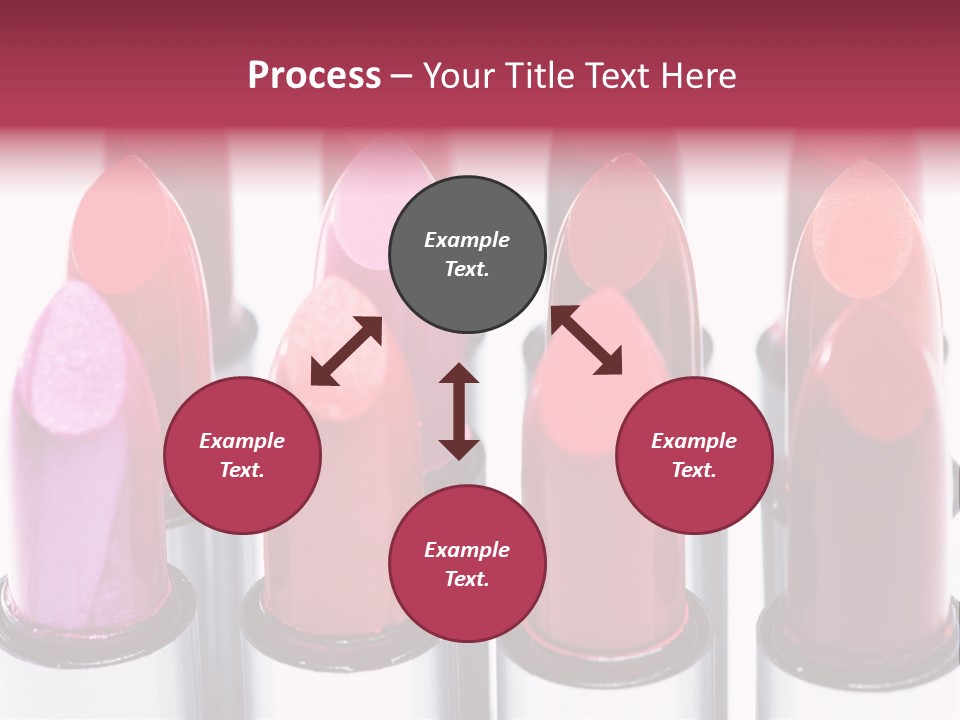 Process – Your Title Text Here

Example Text.

Example Text.

Example Text.

Example Text.